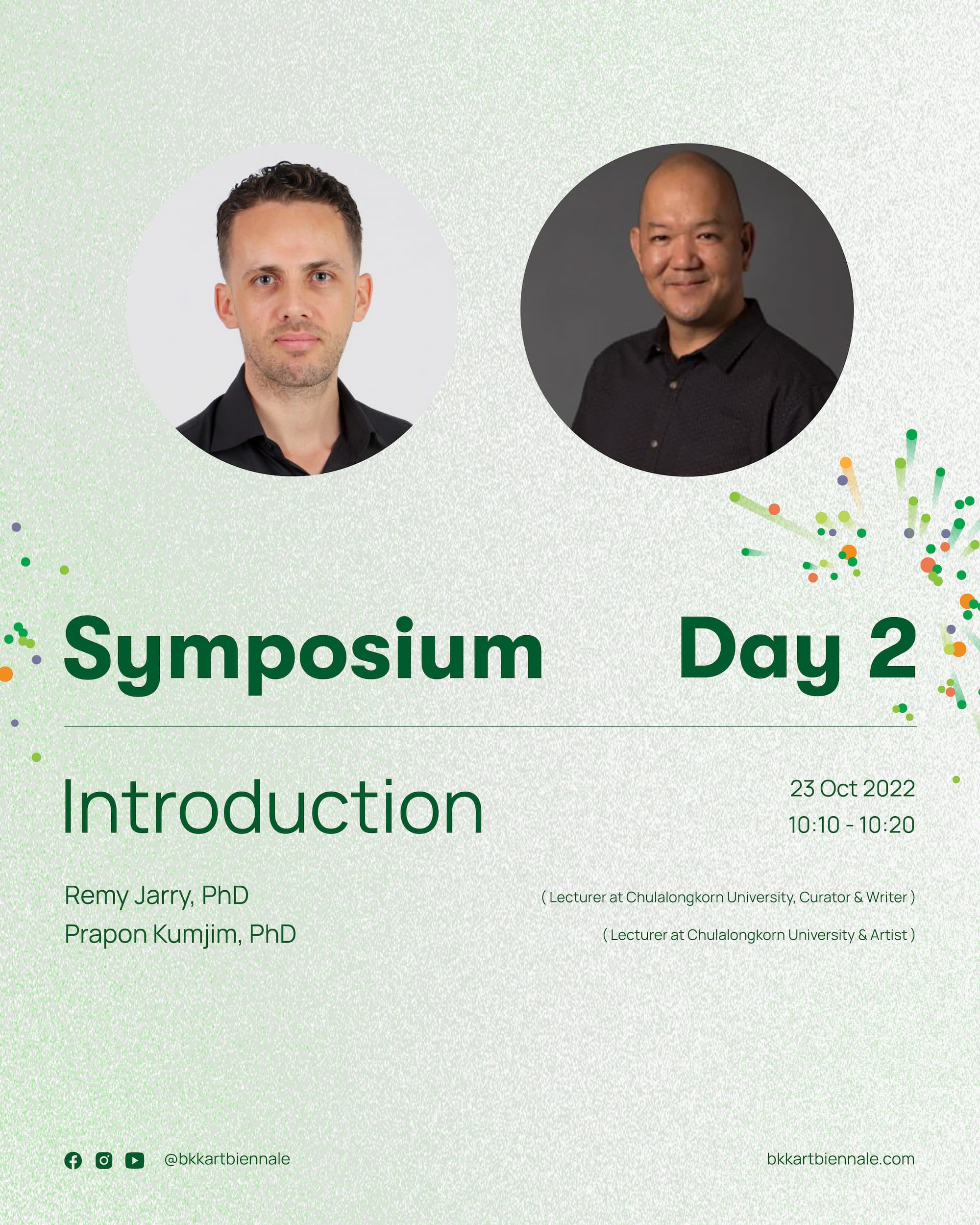 Symposium Day 2

Introduction

23 Oct 2022
10:10 - 10:20

Remy Jarry, PhD
( Lecturer at Chulalongkorn University, Curator & Writer )

Prapon Kumjim, PhD
( Lecturer at Chulalongkorn University & Artist )

@bkkartbiennale

bkkartbiennale.com